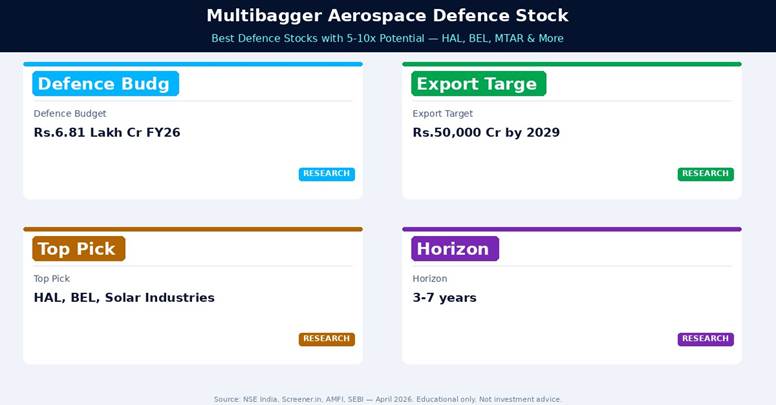 Multibagger Aerospace Defence Stock

Best Defence Stocks with 5-10x Potential — HAL, BEL, MTAR & More

Defence Budg

Defence Budget

Rs.6.81 Lakh Cr FY26

RESEARCH

Export Targe

Export Target

Rs.50,000 Cr by 2029

RESEARCH

Top Pick

Top Pick

HAL, BEL, Solar Industries

RESEARCH

Horizon

Horizon

3-7 years

RESEARCH

Source: NSE India, Screener.in, AMFI, SEBI — April 2026. Educational only. Not investment advice.